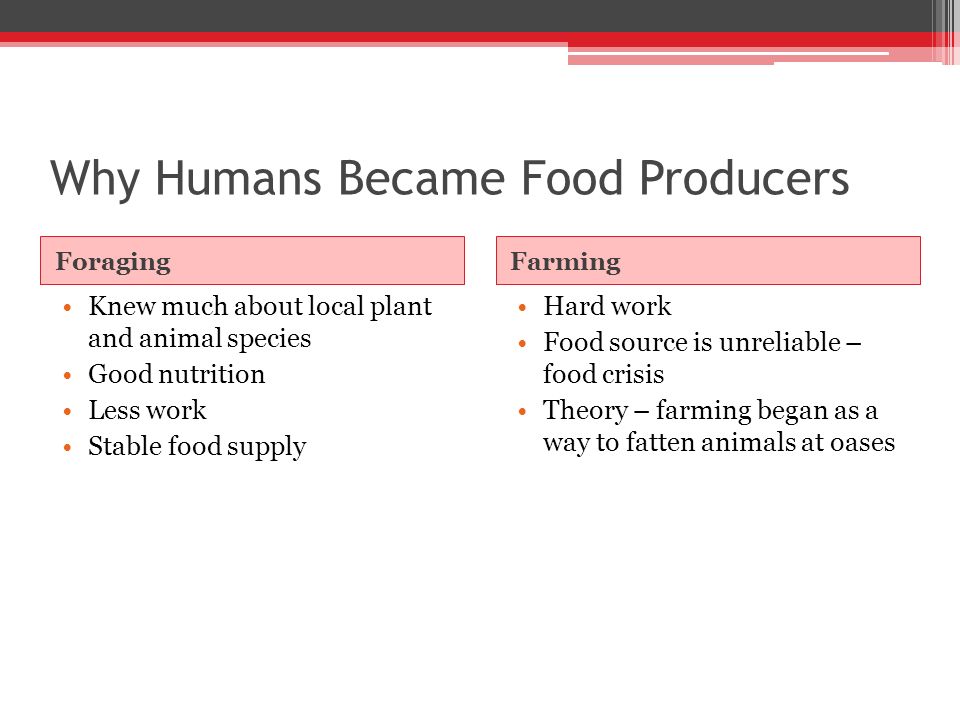 Why Humans Became Food Producers

Foraging

• Knew much about local plant and animal species
• Good nutrition
• Less work
• Stable food supply

Farming

• Hard work
• Food source is unreliable – food crisis
• Theory – farming began as a way to fatten animals at oases